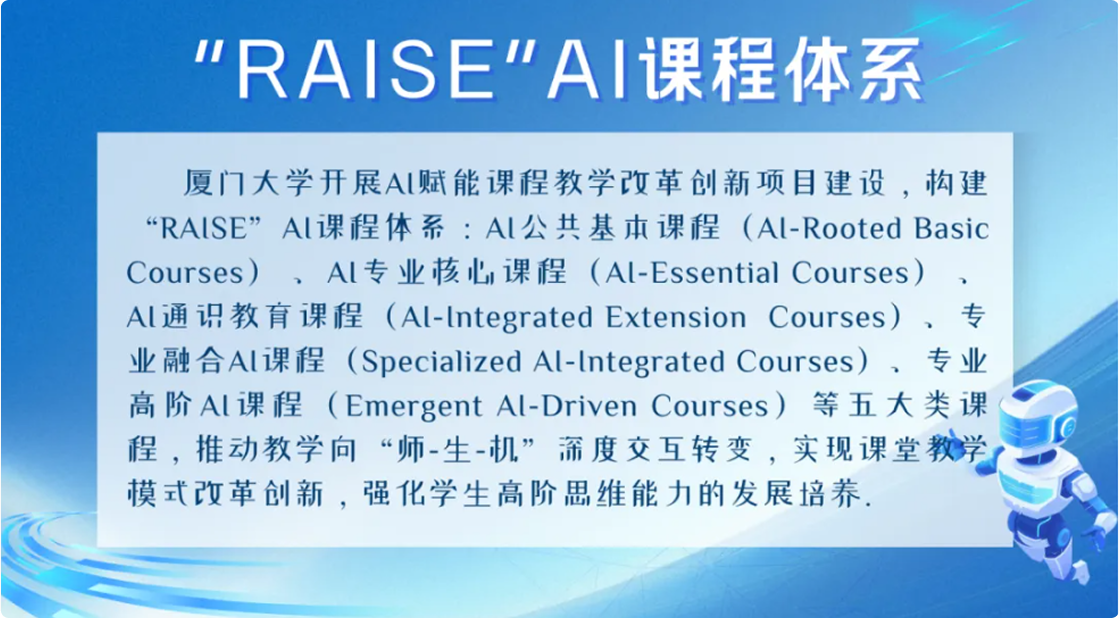 “RAISE”AI课程体系

厦门大学开展AI赋能课程教学改革创新项目建设，构建“RAISE”AI课程体系：AI公共基本课程（AI-Rooted Basic Courses）、AI专业核心课程（AI-Essential Courses）、AI通识教育课程（AI-Integrated Extension Courses）、专业融合AI课程（Specialized AI-Integrated Courses）、专业高阶AI课程（Emergent AI-Driven Courses）等五大类课程，推动教学向“师-生-机”深度交互转变，实现课堂教学模式改革创新，强化学生高阶思维能力的发展培养.